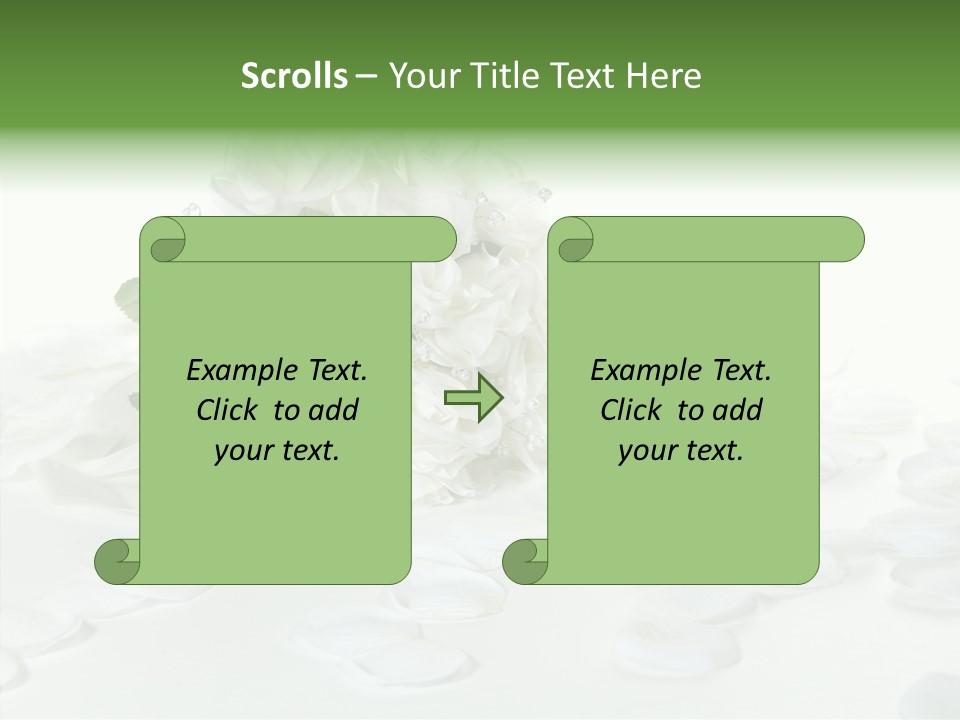 Scrolls – Your Title Text Here

Example Text. Click to add your text.

Example Text. Click to add your text.